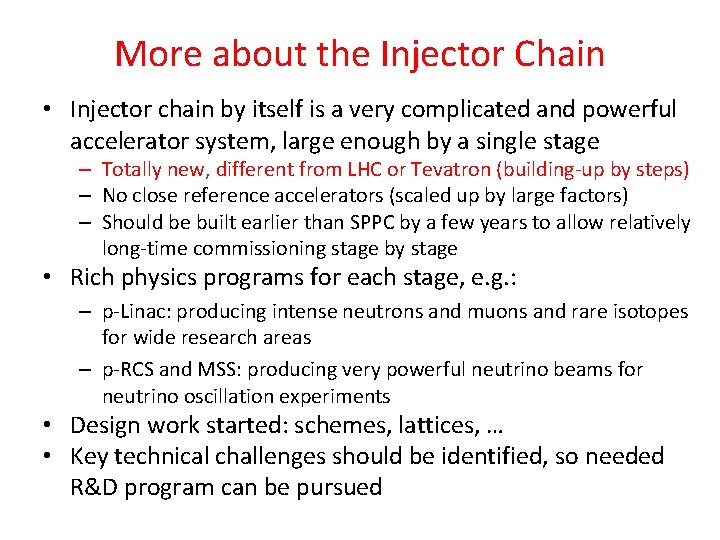 More about the Injector Chain

• Injector chain by itself is a very complicated and powerful accelerator system, large enough by a single stage
– Totally new, different from LHC or Tevatron (building-up by steps)
– No close reference accelerators (scaled up by large factors)
– Should be built earlier than SPPC by a few years to allow relatively long-time commissioning stage by stage
• Rich physics programs for each stage, e.g.:
– p-Linac: producing intense neutrons and muons and rare isotopes for wide research areas
– p-RCS and MSS: producing very powerful neutrino beams for neutrino oscillation experiments
• Design work started: schemes, lattices, …
• Key technical challenges should be identified, so needed R&D program can be pursued